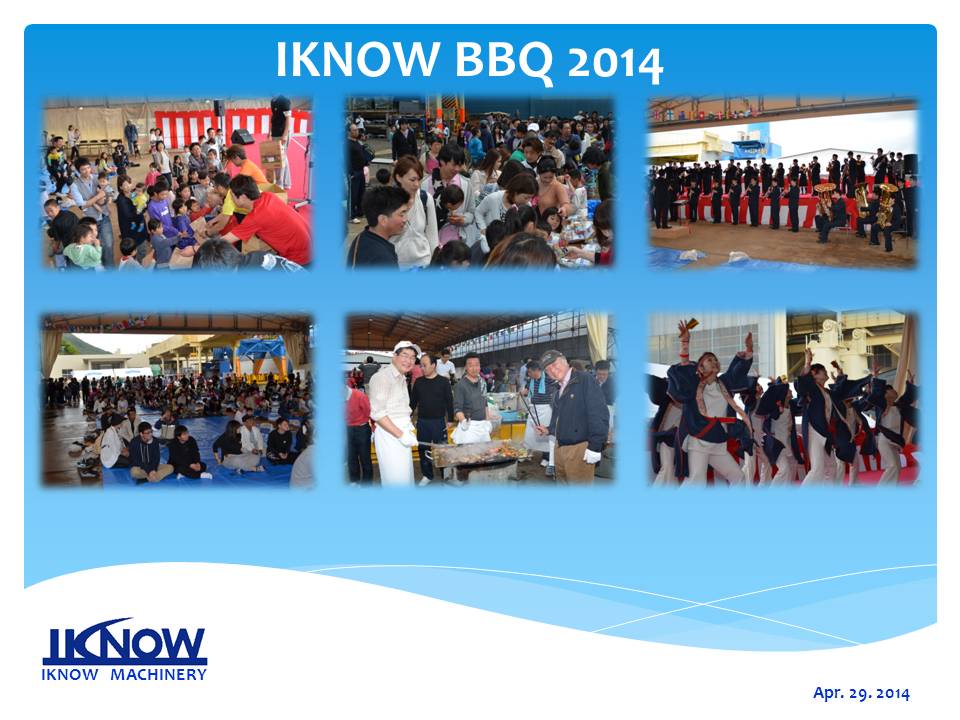 IKNOW BBQ 2014

IKNOW
IKNOW MACHINERY

Apr. 29. 2014